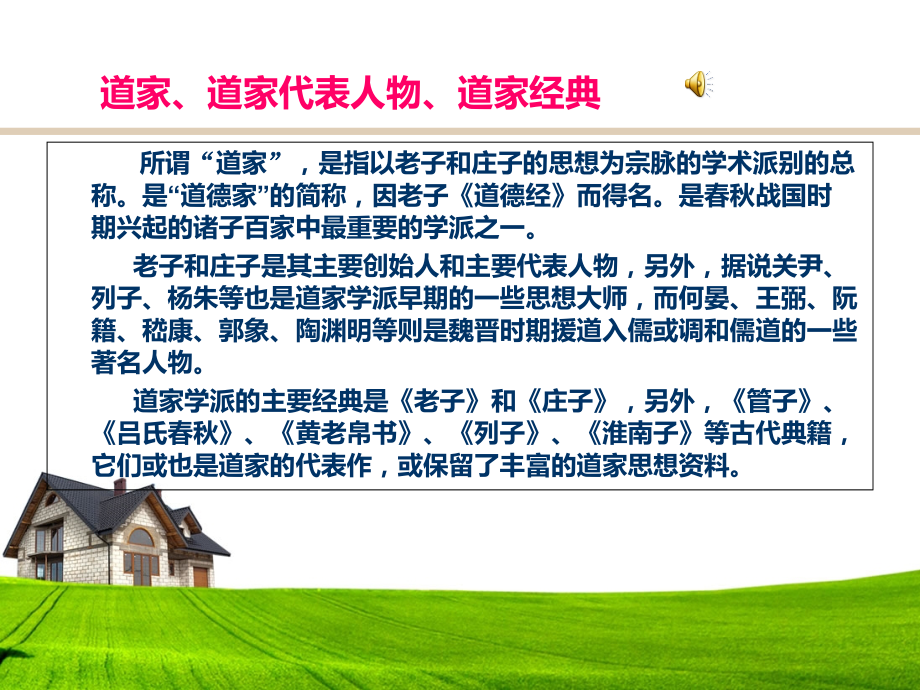 道家、道家代表人物、道家经典

所谓“道家”，是指以老子和庄子的思想为宗脉的学术派别的总称。是“道德家”的简称，因老子《道德经》而得名。是春秋战国时期兴起的诸子百家中最重要的学派之一。

老子和庄子是其主要创始人和主要代表人物，另外，据说关尹、列子、杨朱等也是道家学派早期的一些思想大师，而何晏、王弼、阮籍、嵇康、郭象、陶渊明等则是魏晋时期援道入儒或调和儒道的一些著名人物。

道家学派的主要经典是《老子》和《庄子》，另外，《管子》、《吕氏春秋》、《黄老帛书》、《列子》、《淮南子》等古代典籍，它们或也是道家的代表作，或保留了丰富的道家思想资料。